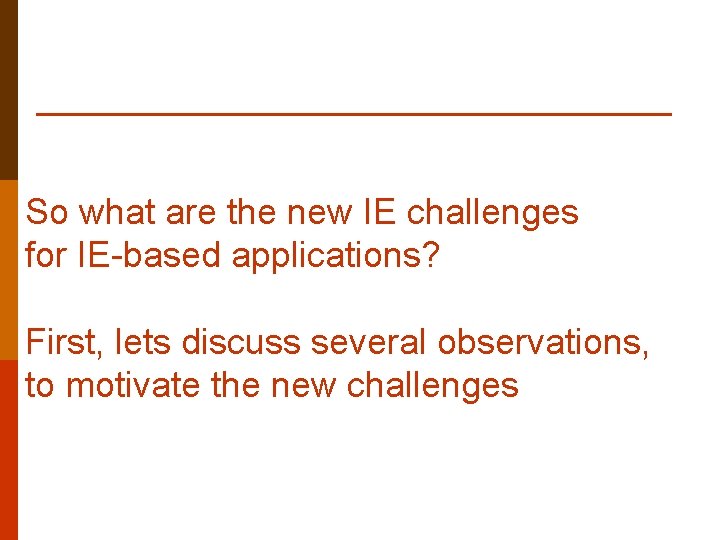 So what are the new IE challenges for IE-based applications?

First, lets discuss several observations, to motivate the new challenges